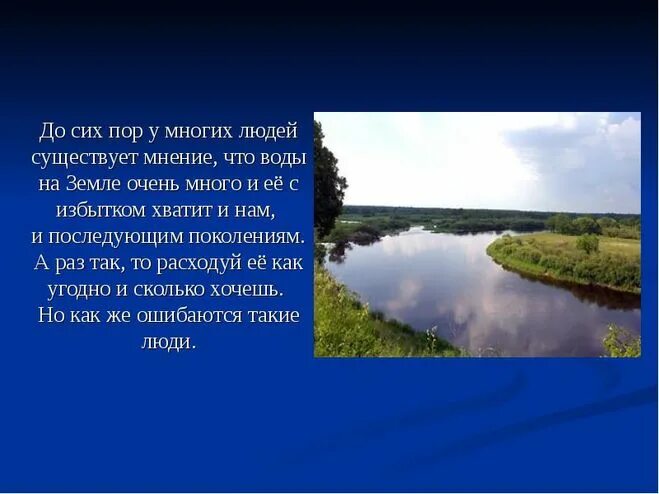 До сих пор у многих людей существует мнение, что воды на Земле очень много и её с избытком хватит и нам, и последующим поколениям. А раз так, то расходуй её как угодно и сколько хочешь. Но как же ошибаются такие люди.